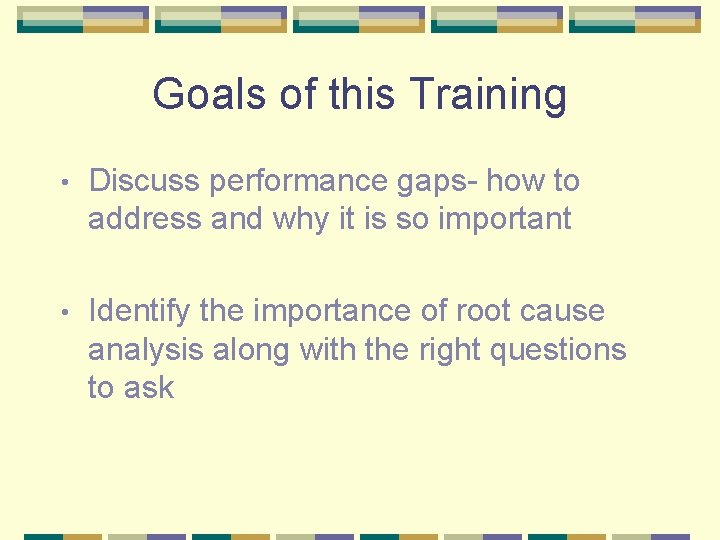 Goals of this Training

• Discuss performance gaps- how to address and why it is so important

• Identify the importance of root cause analysis along with the right questions to ask